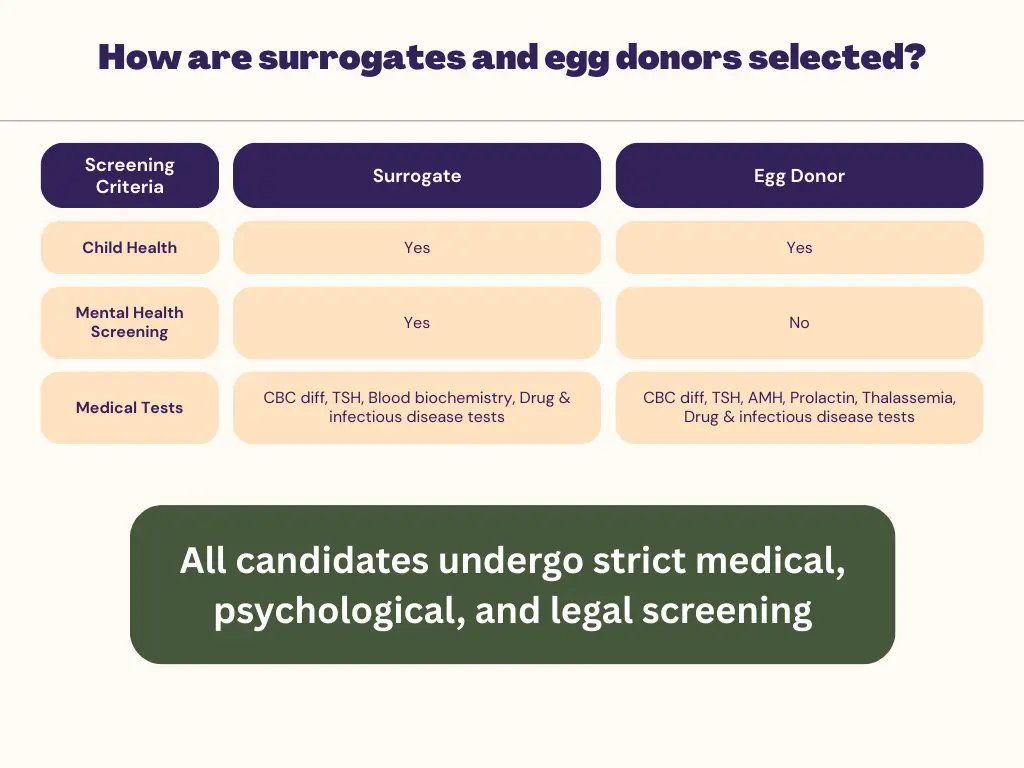 How are surrogates and egg donors selected?

| Screening Criteria | Surrogate | Egg Donor |
|---|---|---|
| Child Health | Yes | Yes |
| Mental Health Screening | Yes | No |
| Medical Tests | CBC diff, TSH, Blood biochemistry, Drug & infectious disease tests | CBC diff, TSH, AMH, Prolactin, Thalassemia, Drug & infectious disease tests |

All candidates undergo strict medical, psychological, and legal screening